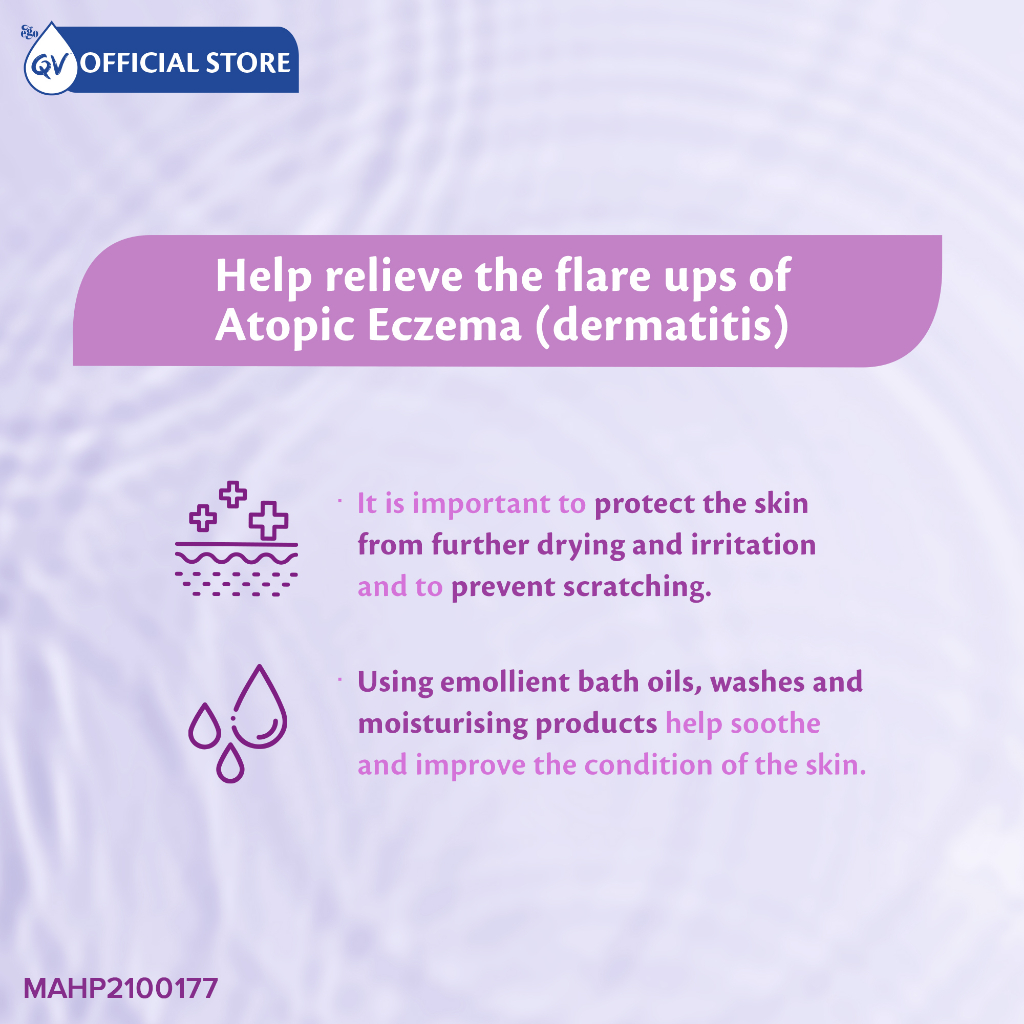 Ego QV OFFICIAL STORE

Help relieve the flare ups of Atopic Eczema (dermatitis)

· It is important to protect the skin from further drying and irritation and to prevent scratching.

· Using emollient bath oils, washes and moisturising products help soothe and improve the condition of the skin.

MAHP2100177